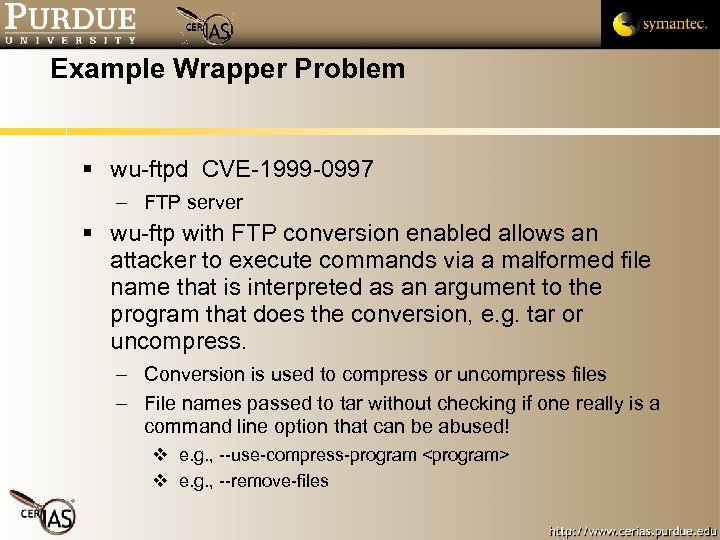 PURDUE
UNIVERSITY

CERIAS

symantec.

Example Wrapper Problem

▪ wu-ftpd CVE-1999-0997
– FTP server
▪ wu-ftp with FTP conversion enabled allows an attacker to execute commands via a malformed file name that is interpreted as an argument to the program that does the conversion, e.g. tar or uncompress.
– Conversion is used to compress or uncompress files
– File names passed to tar without checking if one really is a command line option that can be abused!
❖ e.g., --use-compress-program <program>
❖ e.g., --remove-files

CERIAS

http://www.cerias.purdue.edu